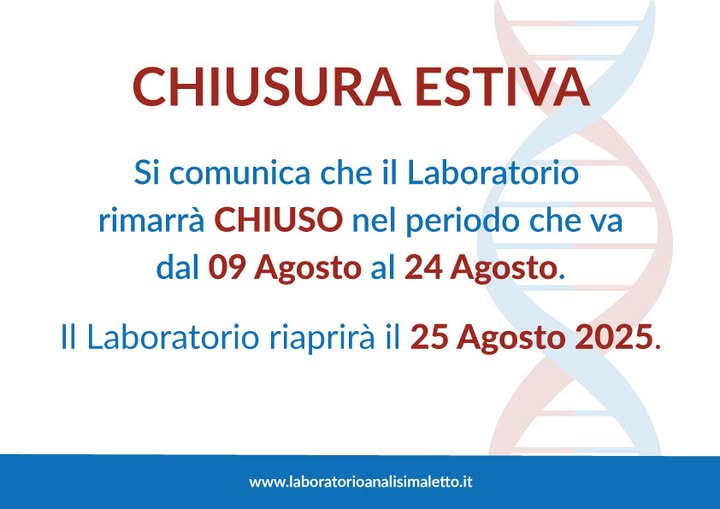 CHIUSURA ESTIVA

Si comunica che il Laboratorio rimarrà CHIUSO nel periodo che va dal 09 Agosto al 24 Agosto.

Il Laboratorio riaprirà il 25 Agosto 2025.

www.laboratorioanalisimaletto.it